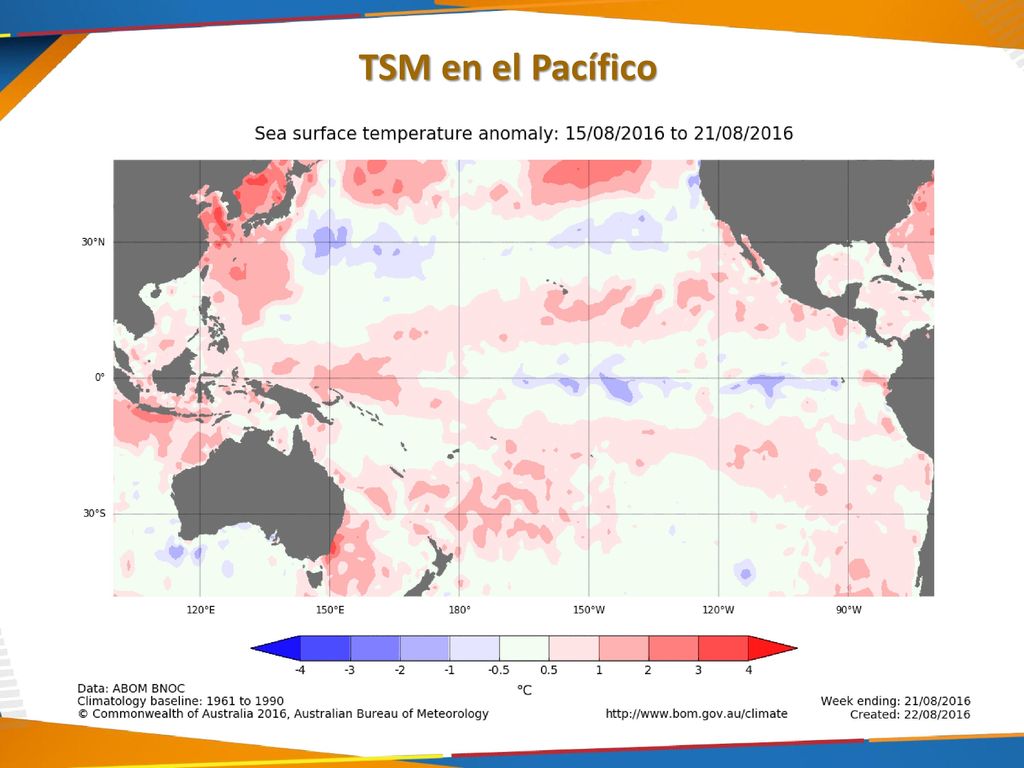 TSM en el Pacífico

Sea surface temperature anomaly: 15/08/2016 to 21/08/2016

30°N
0°
30°S
120°E
150°E
180°
150°W
120°W
90°W

-4 -3 -2 -1 -0.5 0.5 1 2 3 4
°C

Data: ABOM BNOC
Climatology baseline: 1961 to 1990
© Commonwealth of Australia 2016, Australian Bureau of Meteorology

http://www.bom.gov.au/climate

Week ending: 21/08/2016
Created: 22/08/2016